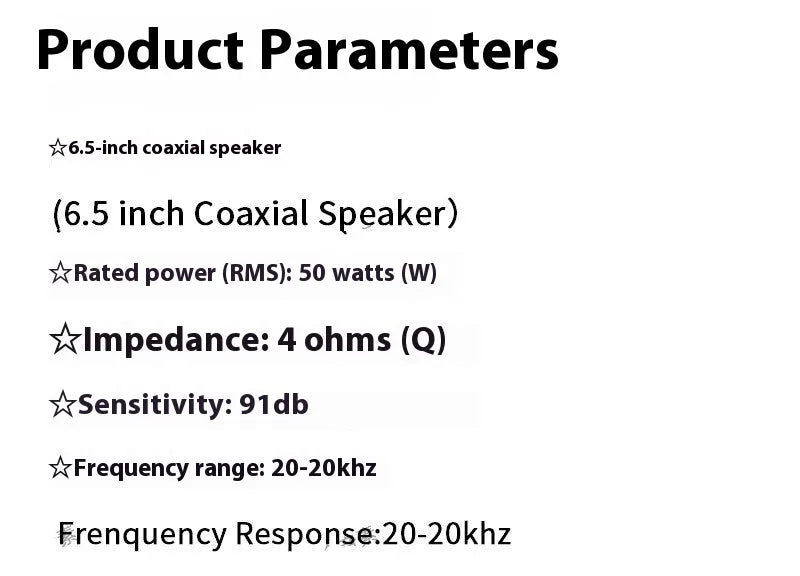 Product Parameters

☆6.5-inch coaxial speaker

(6.5 inch Coaxial Speaker)

☆Rated power (RMS): 50 watts (W)

☆Impedance: 4 ohms (Q)

☆Sensitivity: 91db

☆Frequency range: 20-20khz

Frenquency Response:20-20khz